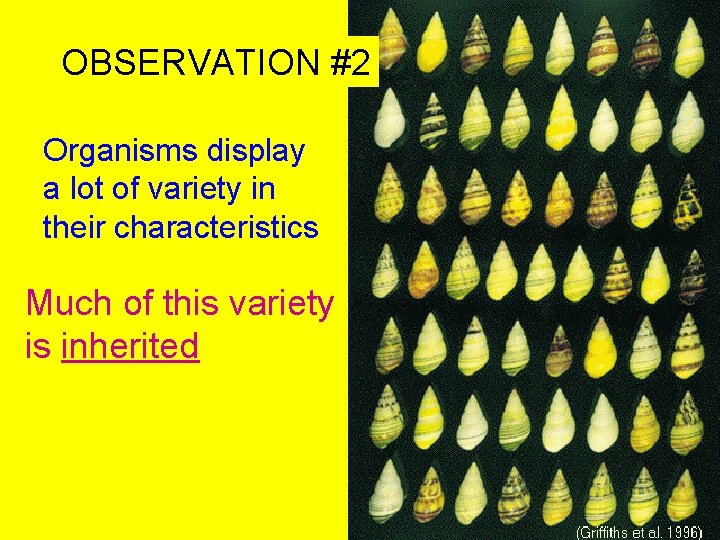 OBSERVATION #2

Organisms display a lot of variety in their characteristics

Much of this variety is inherited

(Griffiths et al. 1996)